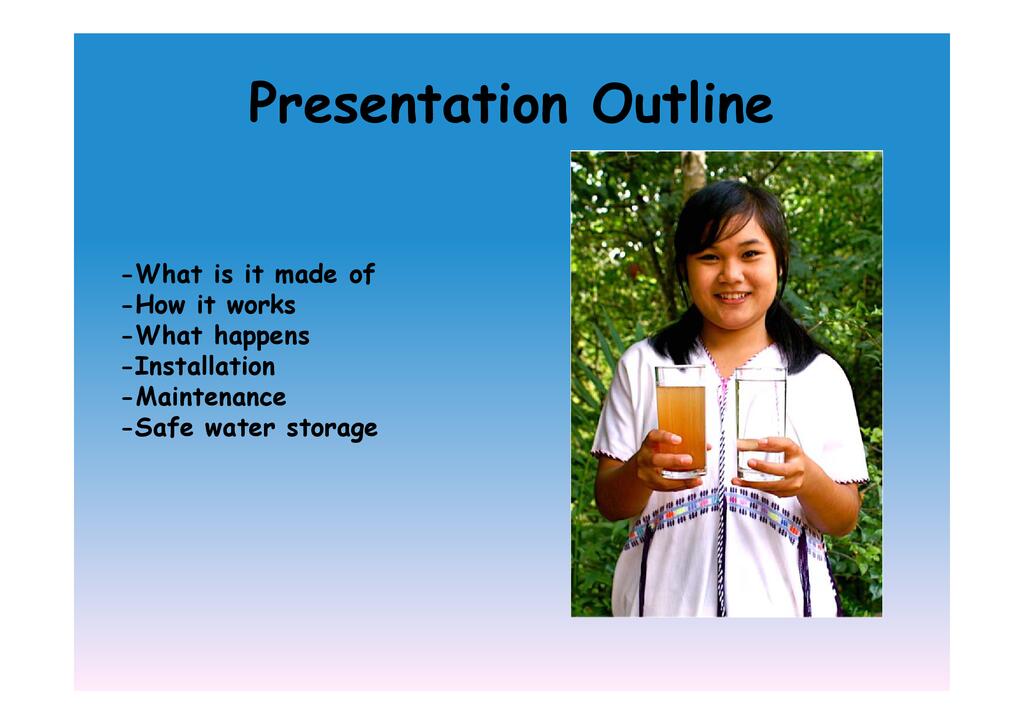 Presentation Outline

-What is it made of
-How it works
-What happens
-Installation
-Maintenance
-Safe water storage